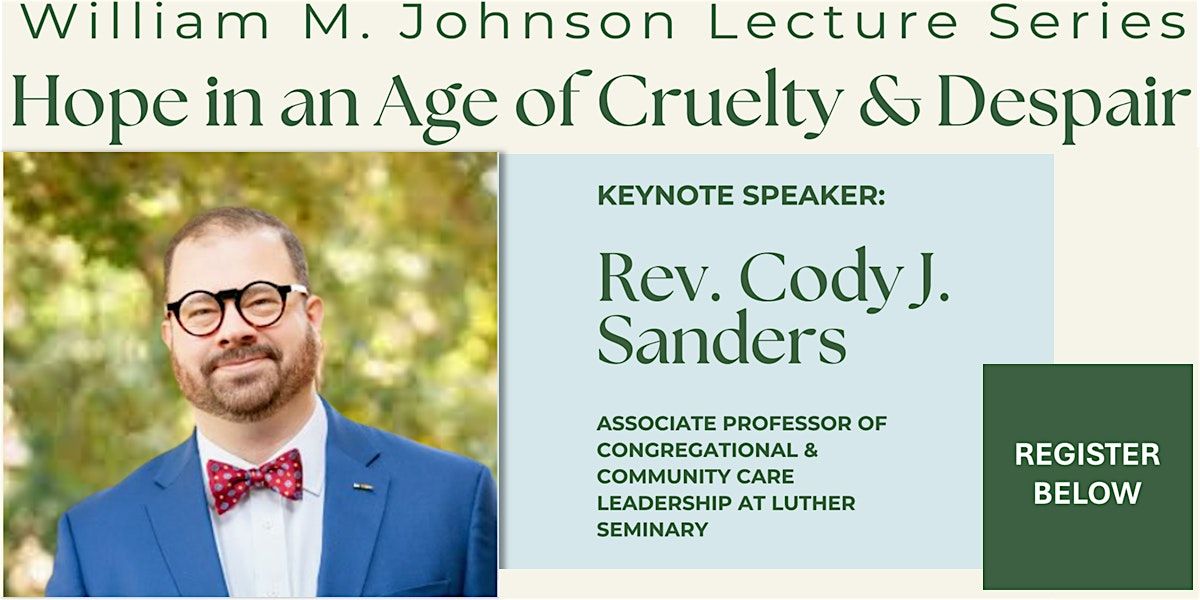 William M. Johnson Lecture Series
Hope in an Age of Cruelty & Despair

KEYNOTE SPEAKER:

Rev. Cody J. Sanders

ASSOCIATE PROFESSOR OF CONGREGATIONAL & COMMUNITY CARE LEADERSHIP AT LUTHER SEMINARY

REGISTER BELOW